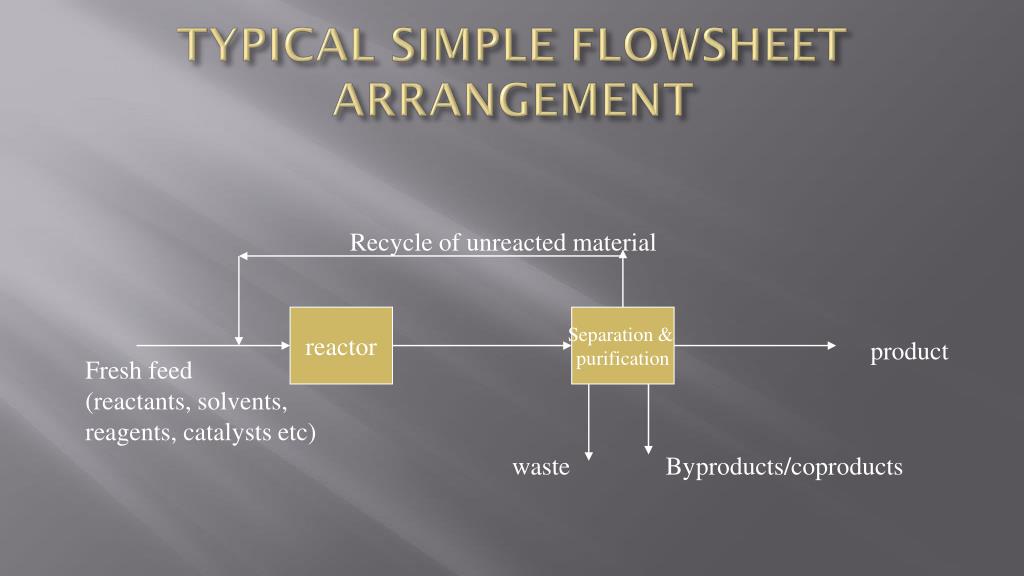 TYPICAL SIMPLE FLOWSHEET ARRANGEMENT

Recycle of unreacted material

reactor

Separation & purification

product

Fresh feed (reactants, solvents, reagents, catalysts etc)

waste

Byproducts/coproducts